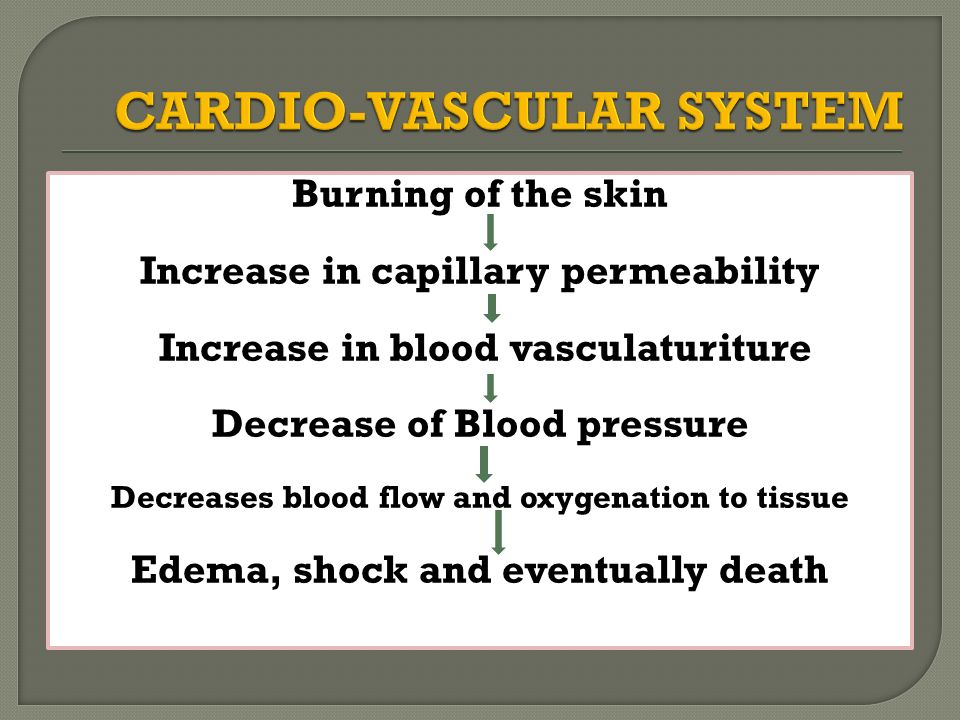 CARDIO-VASCULAR SYSTEM

Burning of the skin

Increase in capillary permeability

Increase in blood vasculaturiture

Decrease of Blood pressure

Decreases blood flow and oxygenation to tissue

Edema, shock and eventually death